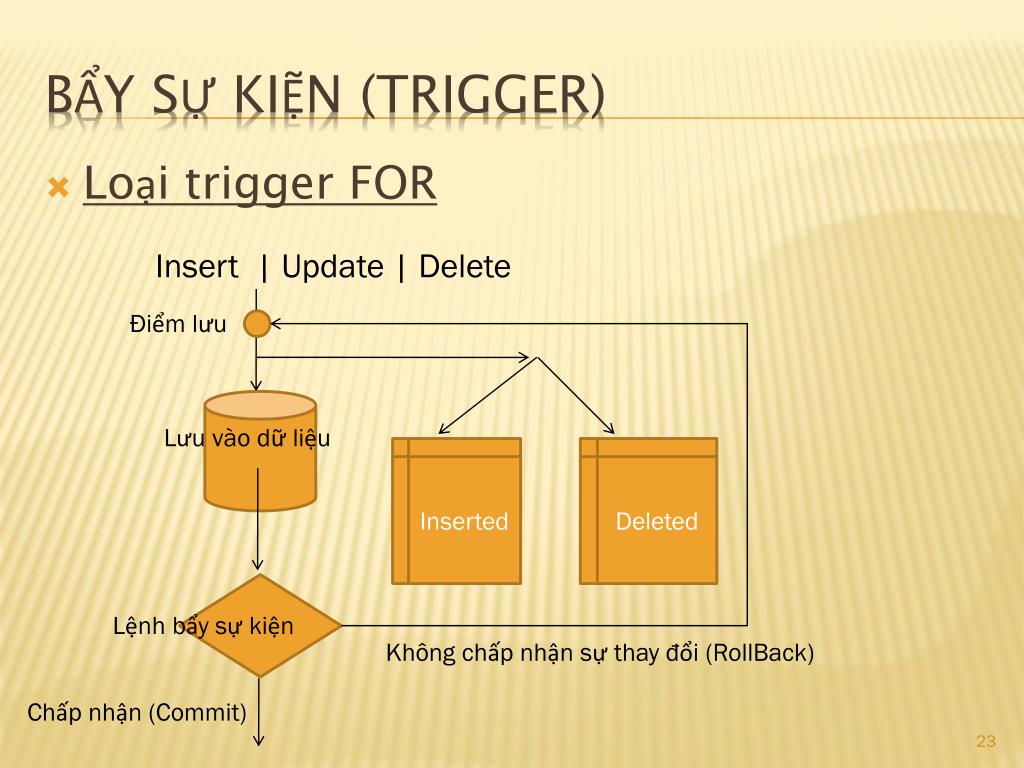 BẨY SỰ KIỆN (TRIGGER)

Loại trigger FOR

Insert | Update | Delete

Điểm lưu

Lưu vào dữ liệu

Inserted

Deleted

Lệnh bẩy sự kiện

Không chấp nhận sự thay đổi (RollBack)

Chấp nhận (Commit)

23